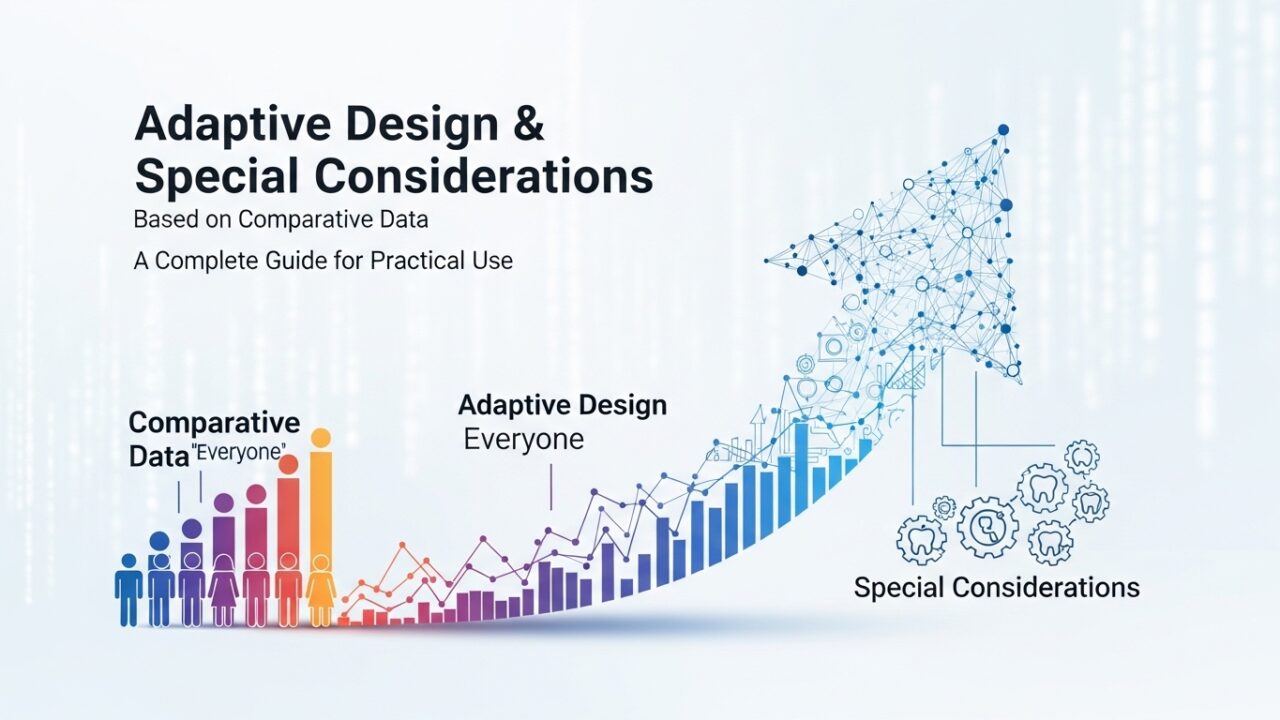 Adaptive Design & Special Considerations

Based on Comparative Data

A Complete Guide for Practical Use

Comparative Data "Everyone"

Adaptive Design
Everyone

Special Considerations